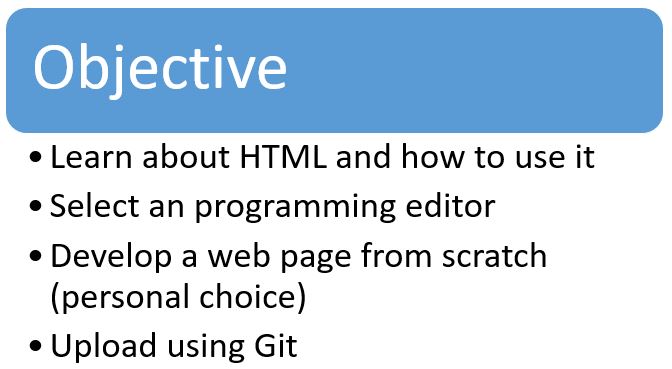 Objective

• Learn about HTML and how to use it
• Select an programming editor
• Develop a web page from scratch (personal choice)
• Upload using Git